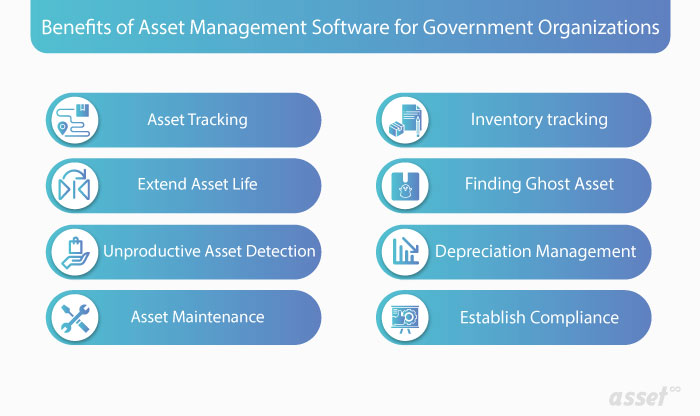 Benefits of Asset Management Software for Government Organizations

Asset Tracking

Extend Asset Life

Unproductive Asset Detection

Asset Maintenance

Inventory tracking

Finding Ghost Asset

Depreciation Management

Establish Compliance

asset∞